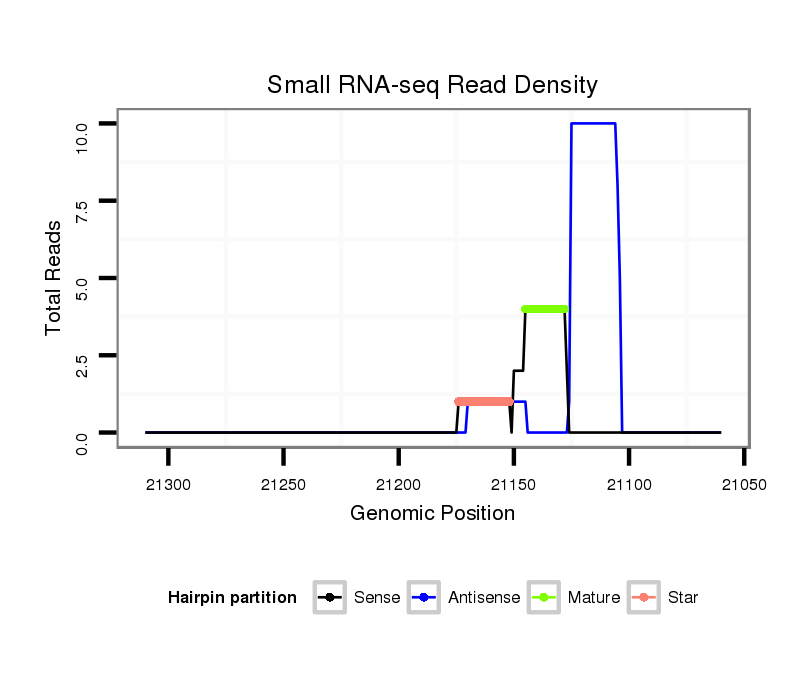 Small RNA-seq Read Density

Total Reads

10.0
7.5
5.0
2.5
0.0

21300
21250
21200
21150
21100
21050

Genomic Position

Hairpin partition
Sense
Antisense
Mature
Star